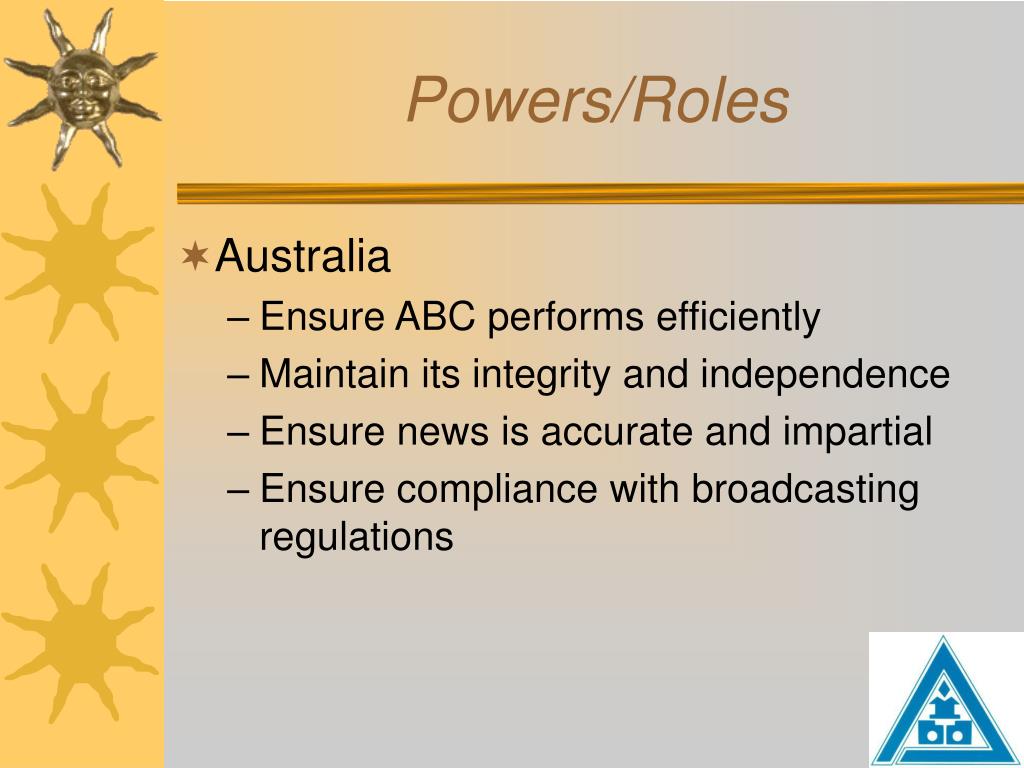 Powers/Roles

Australia
– Ensure ABC performs efficiently
– Maintain its integrity and independence
– Ensure news is accurate and impartial
– Ensure compliance with broadcasting regulations